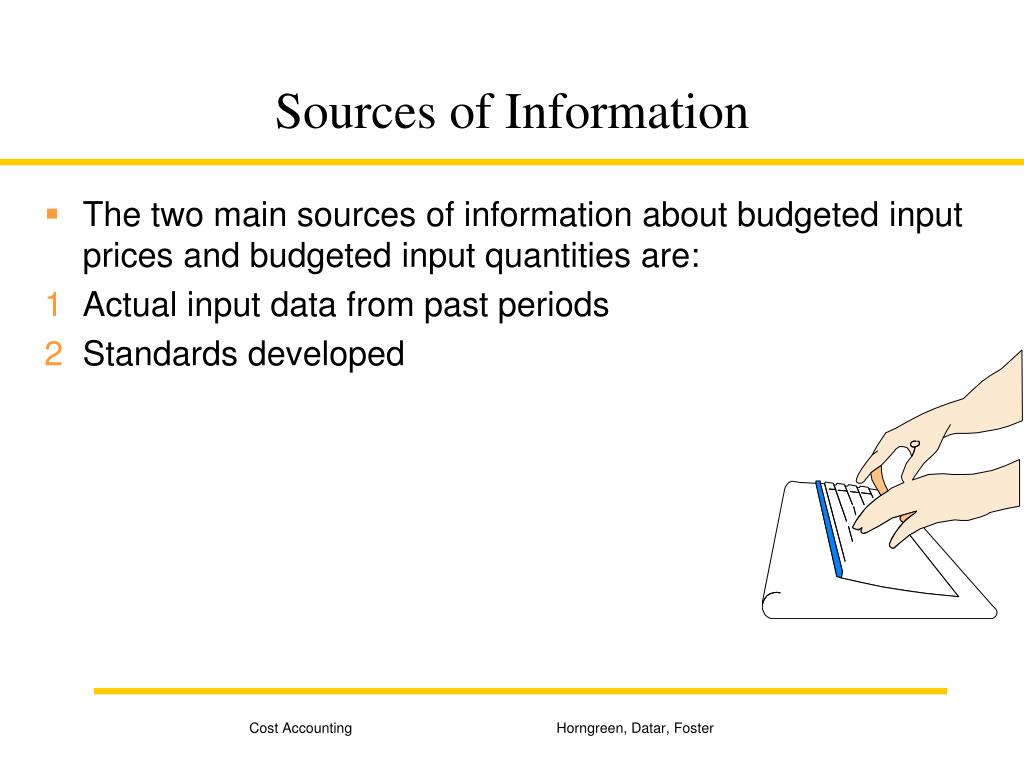 Sources of Information

▪ The two main sources of information about budgeted input prices and budgeted input quantities are:

1 Actual input data from past periods

2 Standards developed

Cost Accounting

Horngreen, Datar, Foster